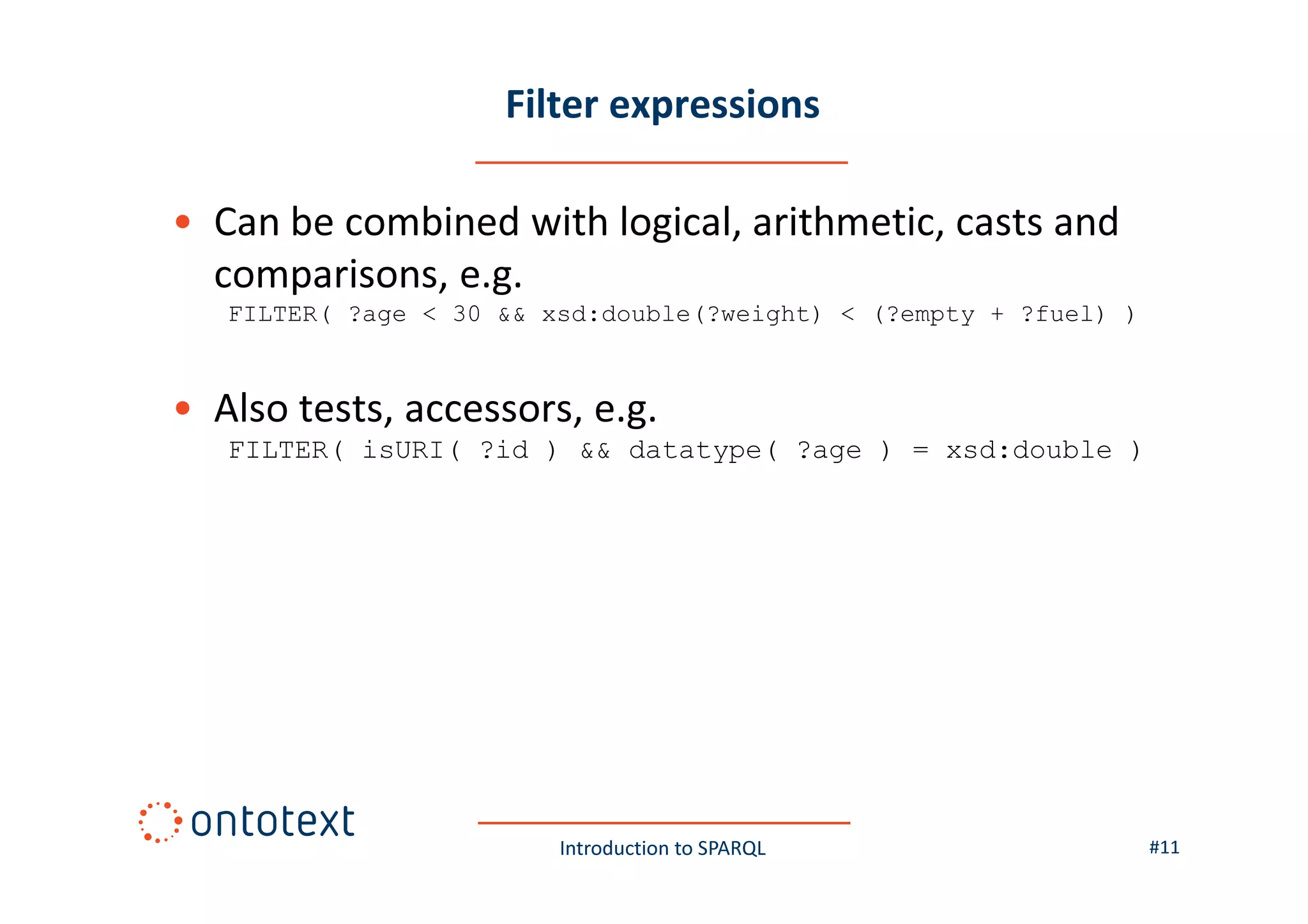 Filter expressions

• Can be combined with logical, arithmetic, casts and comparisons, e.g.
FILTER( ?age < 30 && xsd:double(?weight) < (?empty + ?fuel) )

• Also tests, accessors, e.g.
FILTER( isURI( ?id ) && datatype( ?age ) = xsd:double )

ontotext

Introduction to SPARQL

#11